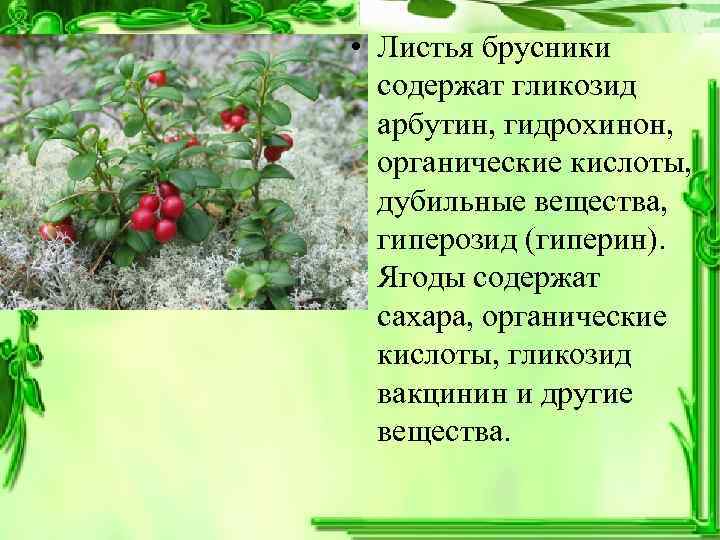 • Листья брусники содержат гликозид арбутин, гидрохинон, органические кислоты, дубильные вещества, гиперозид (гиперин). Ягоды содержат сахара, органические кислоты, гликозид вакцинин и другие вещества.